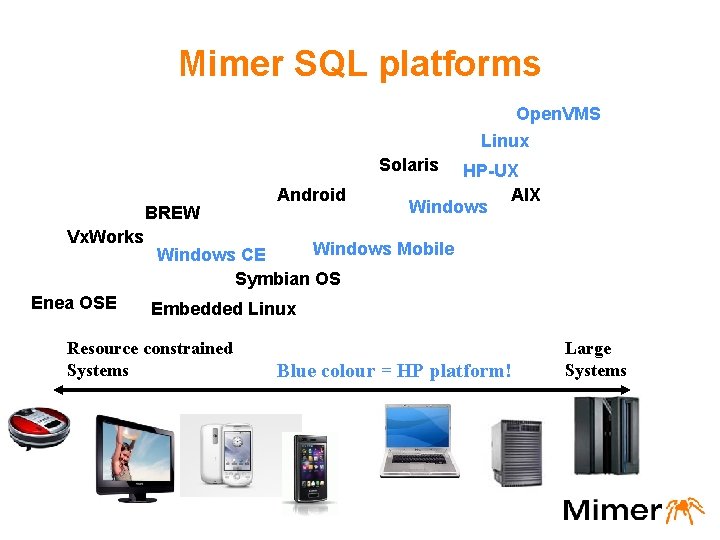 Mimer SQL platforms

OpenVMS

Linux

Solaris

HP-UX

Android

AIX

Windows

BREW

VxWorks

Windows CE

Windows Mobile

Symbian OS

Enea OSE

Embedded Linux

Resource constrained Systems

Blue colour = HP platform!

Large Systems

Mimer